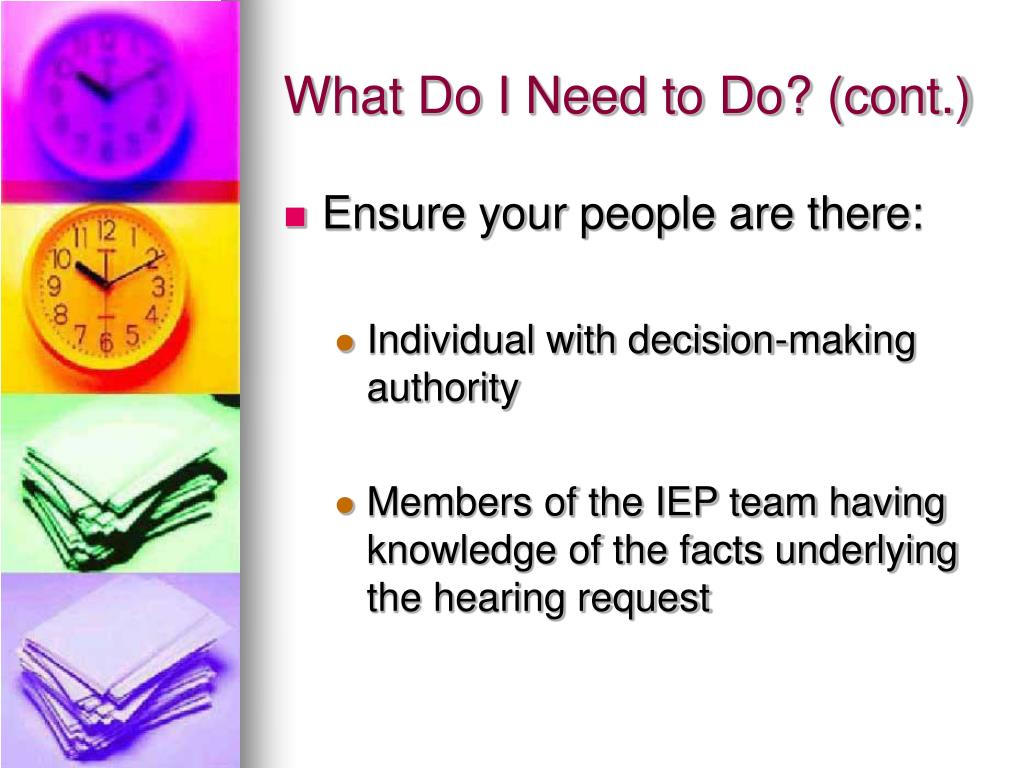 What Do I Need to Do? (cont.)

Ensure your people are there:

Individual with decision-making authority

Members of the IEP team having knowledge of the facts underlying the hearing request